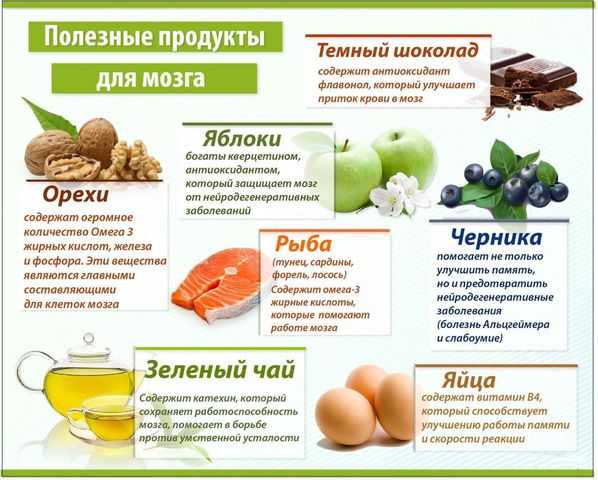 Полезные продукты
для мозга

Темный шоколад
содержит антиоксидант флавонол, который улучшает приток крови в мозг

Яблоки
богаты кверцетином, антиоксидантом, который защищает мозг от нейродегенеративных заболеваний

Орехи
содержат огромное количество Омега 3 жирных кислот, железа и фосфора. Эти вещества являются главными составляющими для клеток мозга

Рыба
(тунец, сардины, форель, лосось)
Содержит омега-3 жирные кислоты, которые помогают работе мозга

Черника
помогает не только улучшить память, но и предотвратить нейродегенеративные заболевания (болезнь Альцгеймера и слабоумие)

Зеленый чай
Содержит катехин, который сохраняет работоспособность мозга, помогает в борьбе против умственной усталости

Яйца
содержат витамин В4, который способствует улучшению работы памяти и скорости реакции